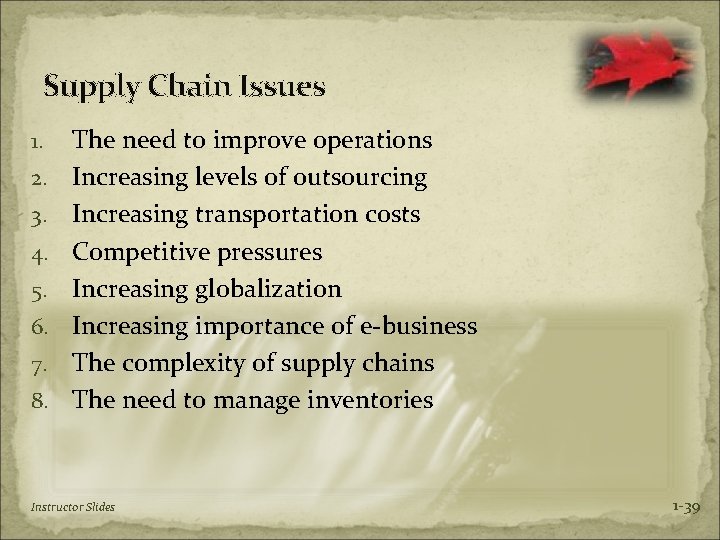 Supply Chain Issues

1. The need to improve operations
2. Increasing levels of outsourcing
3. Increasing transportation costs
4. Competitive pressures
5. Increasing globalization
6. Increasing importance of e-business
7. The complexity of supply chains
8. The need to manage inventories

Instructor Slides

1-39